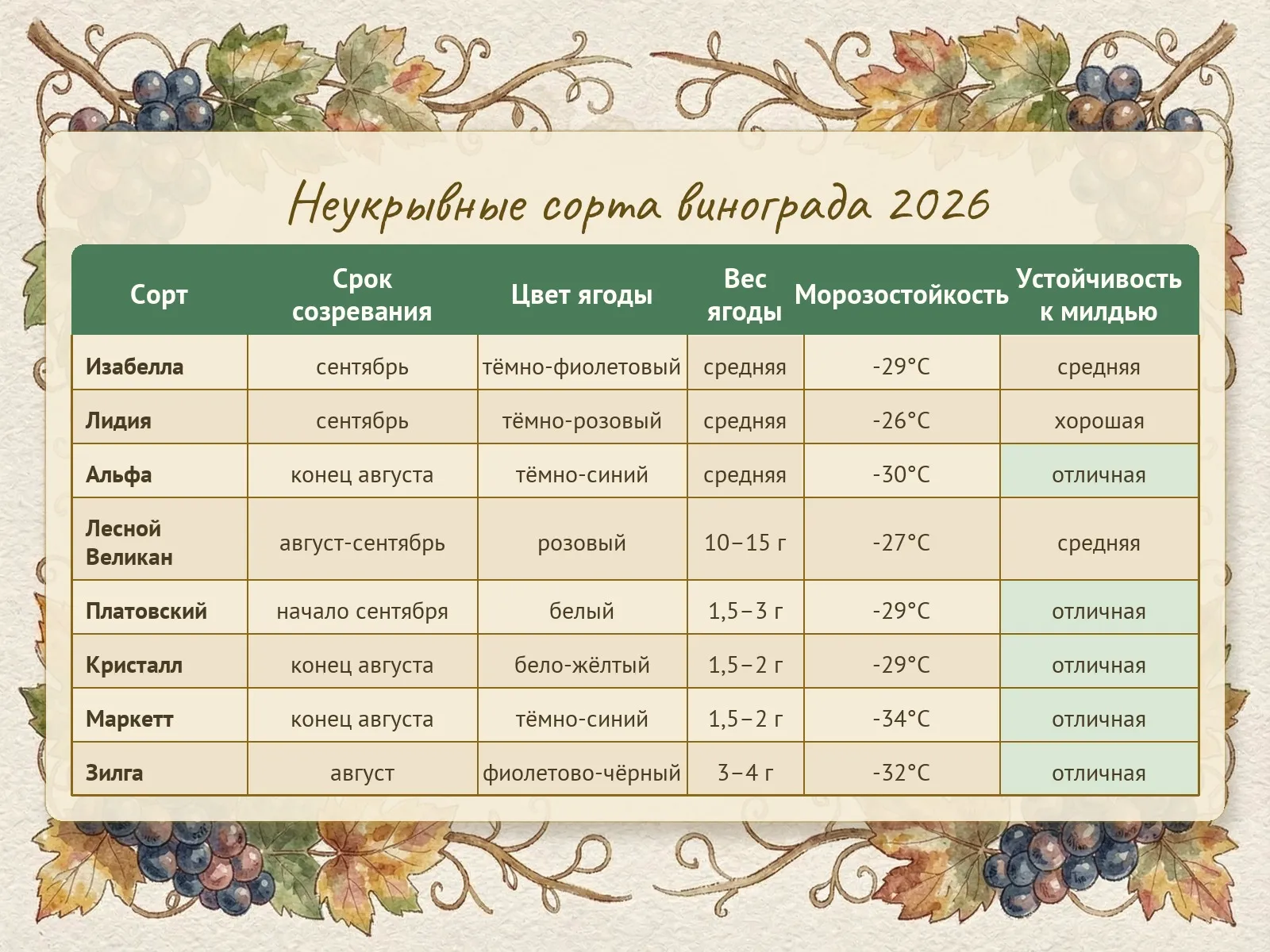 Неукрывные сорта винограда 2026

| Сорт | Срок созревания | Цвет ягоды | Вес ягоды | Морозостойкость | Устойчивость к милдью |
|---|---|---|---|---|---|
| Изабелла | сентябрь | тёмно-фиолетовый | средняя | -29°C | средняя |
| Лидия | сентябрь | тёмно-розовый | средняя | -26°C | хорошая |
| Альфа | конец августа | тёмно-синий | средняя | -30°C | отличная |
| Лесной Великан | август-сентябрь | розовый | 10–15 г | -27°C | средняя |
| Платовский | начало сентября | белый | 1,5–3 г | -29°C | отличная |
| Кристалл | конец августа | бело-жёлтый | 1,5–2 г | -29°C | отличная |
| Маркетт | конец августа | тёмно-синий | 1,5–2 г | -34°C | отличная |
| Зилга | август | фиолетово-чёрный | 3–4 г | -32°C | отличная |